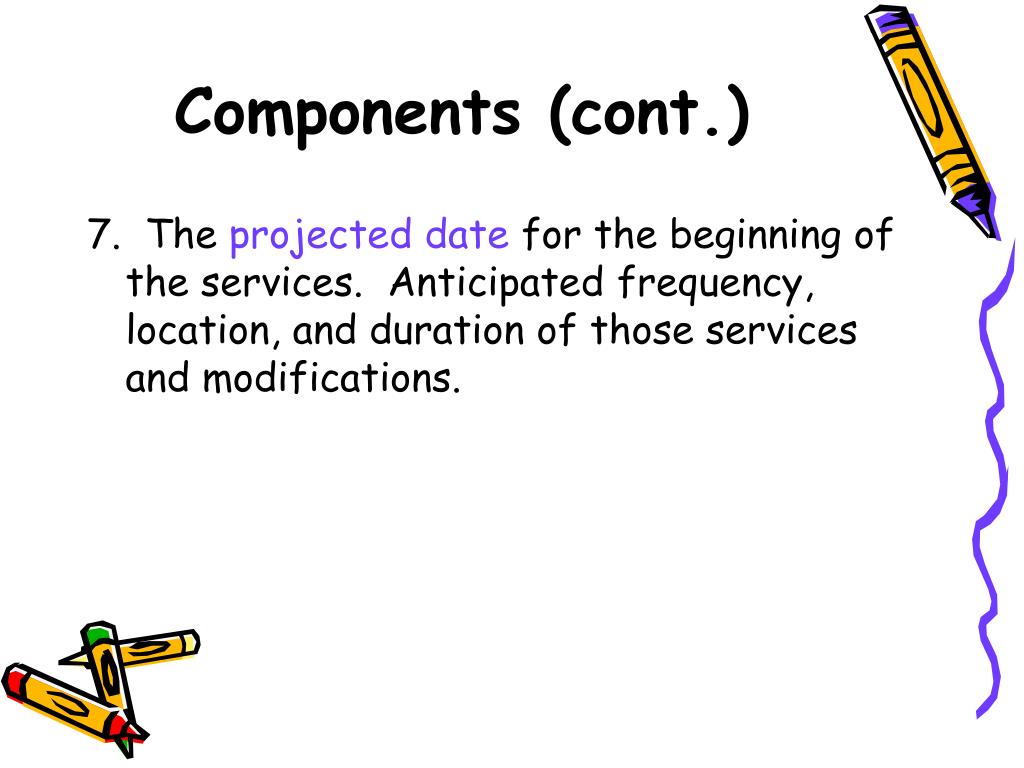 Components (cont.)

7. The projected date for the beginning of the services. Anticipated frequency, location, and duration of those services and modifications.